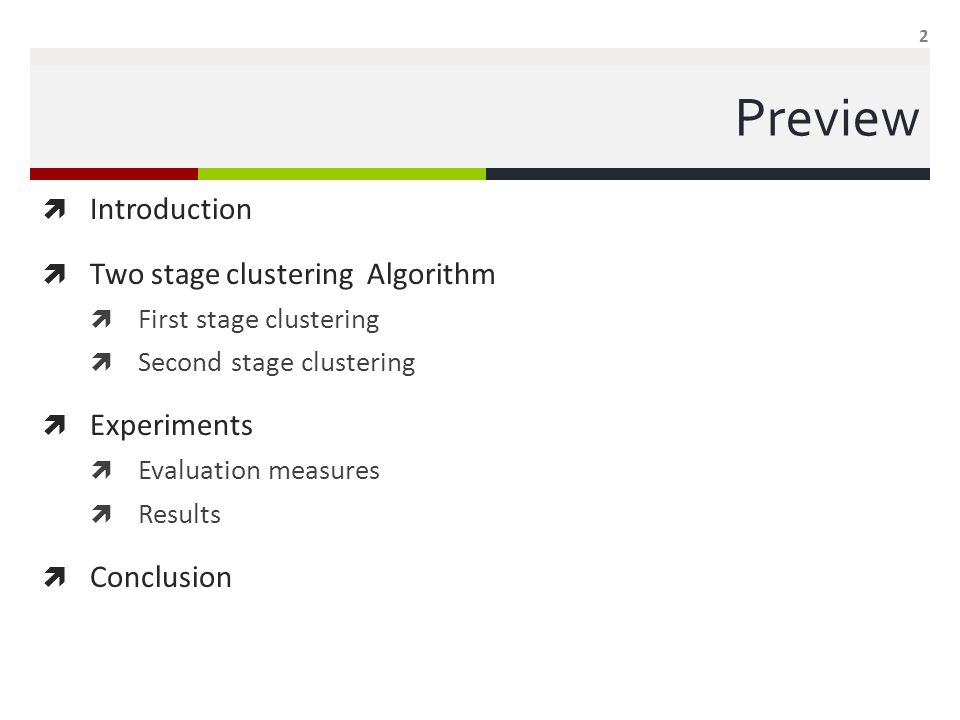 2

Preview

Introduction

Two stage clustering  Algorithm

First stage clustering

Second stage clustering

Experiments

Evaluation measures

Results

Conclusion